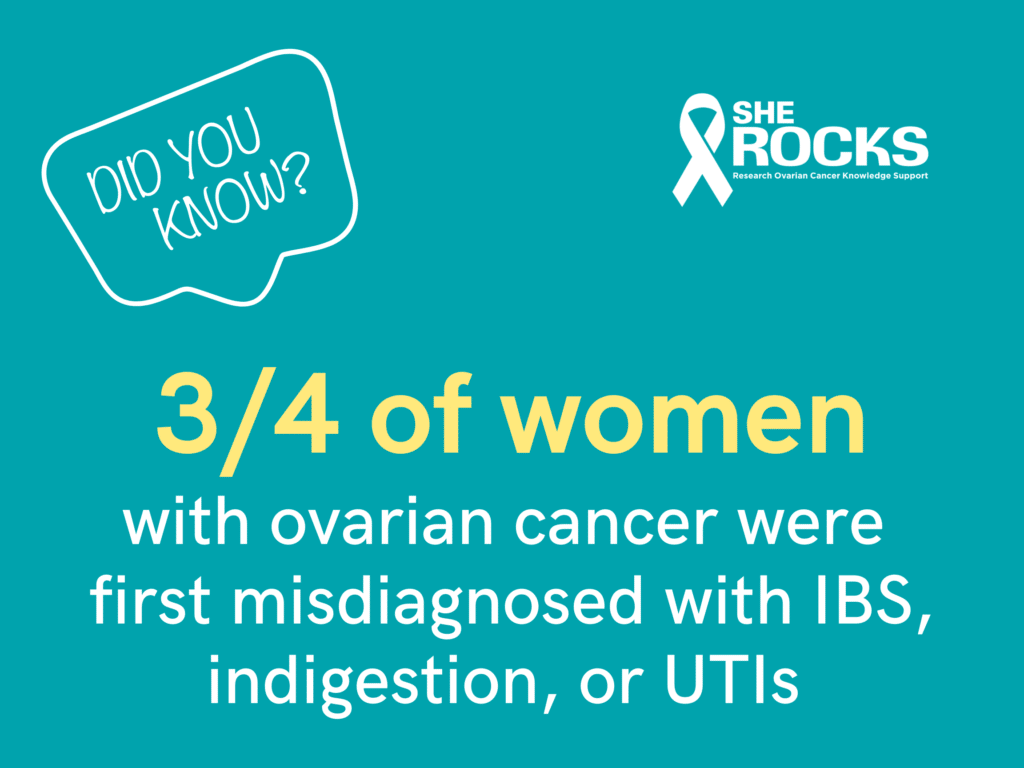 DID YOU KNOW?

SHE ROCKS
Research Ovarian Cancer Knowledge Support

3/4 of women
with ovarian cancer were first misdiagnosed with IBS, indigestion, or UTIs